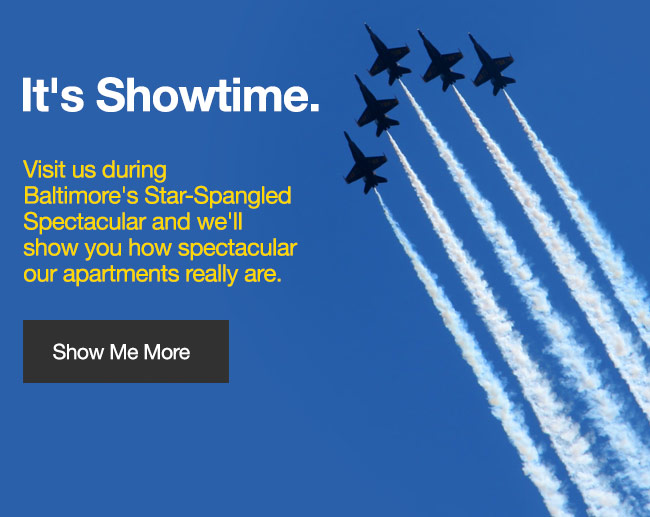 It's Showtime.

Visit us during Baltimore's Star-Spangled Spectacular and we'll show you how spectacular our apartments really are.

Show Me More